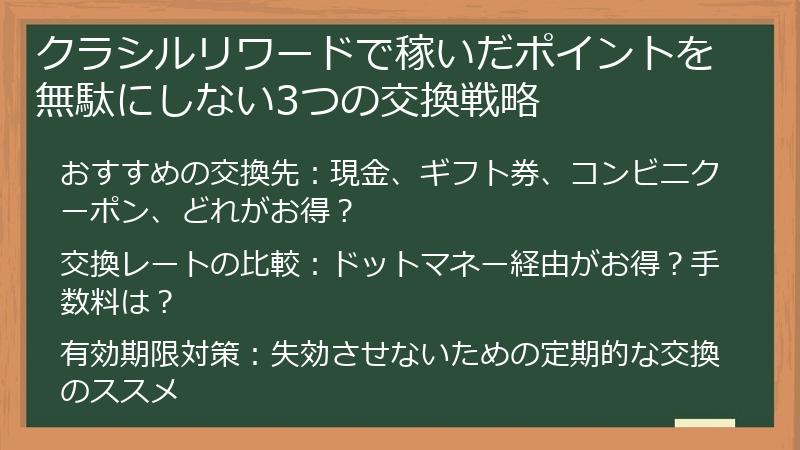 クラシルリワードで稼いだポイントを無駄にしない3つの交換戦略

おすすめの交換先：現金、ギフト券、コンビニクーポン、どれがお得？

交換レートの比較：ドットマネー経由がお得？手数料は？

有効期限対策：失効させないための定期的な交換のススメ